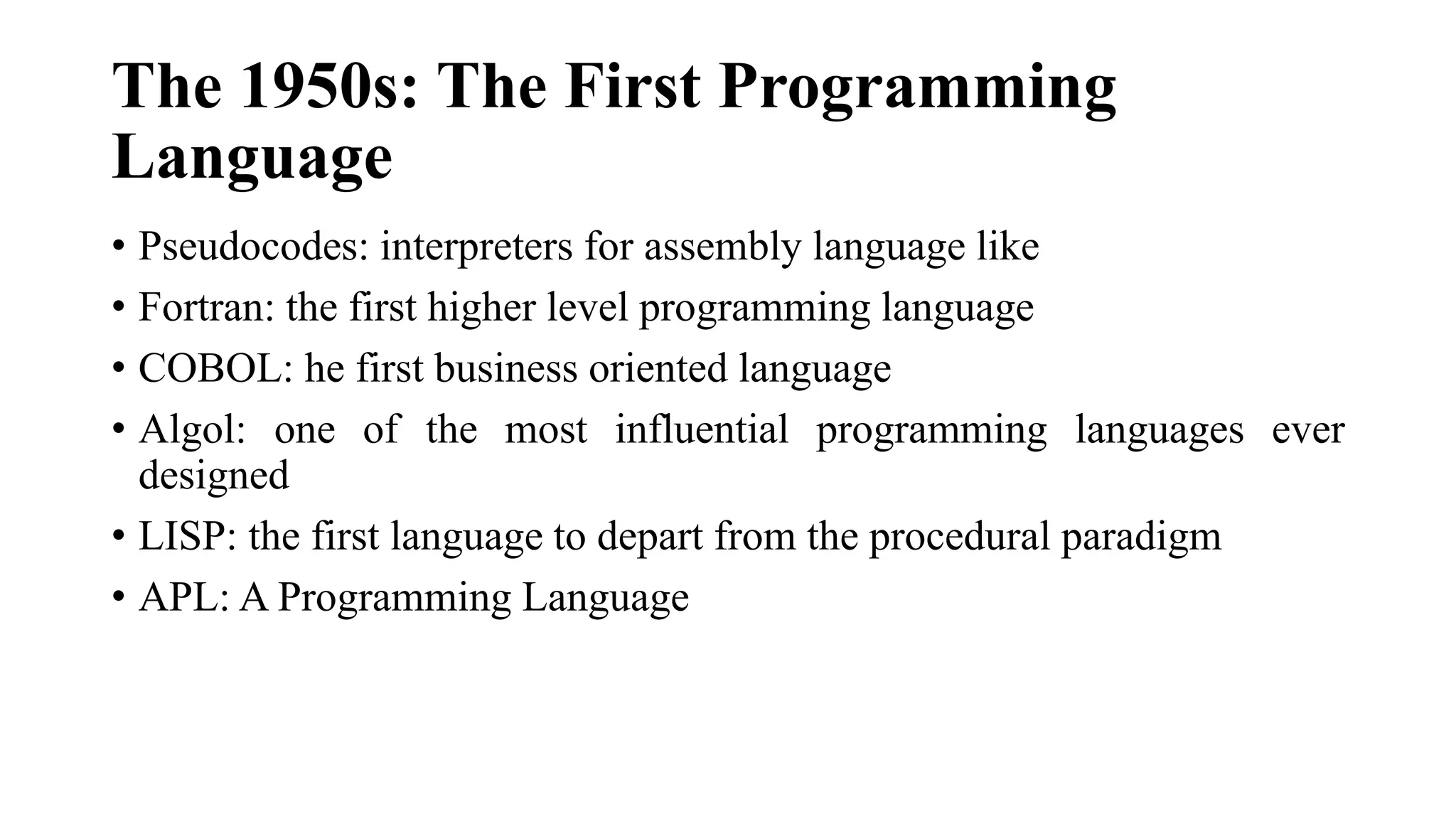 The 1950s: The First Programming Language

• Pseudocodes: interpreters for assembly language like
• Fortran: the first higher level programming language
• COBOL: he first business oriented language
• Algol: one of the most influential programming languages ever designed
• LISP: the first language to depart from the procedural paradigm
• APL: A Programming Language